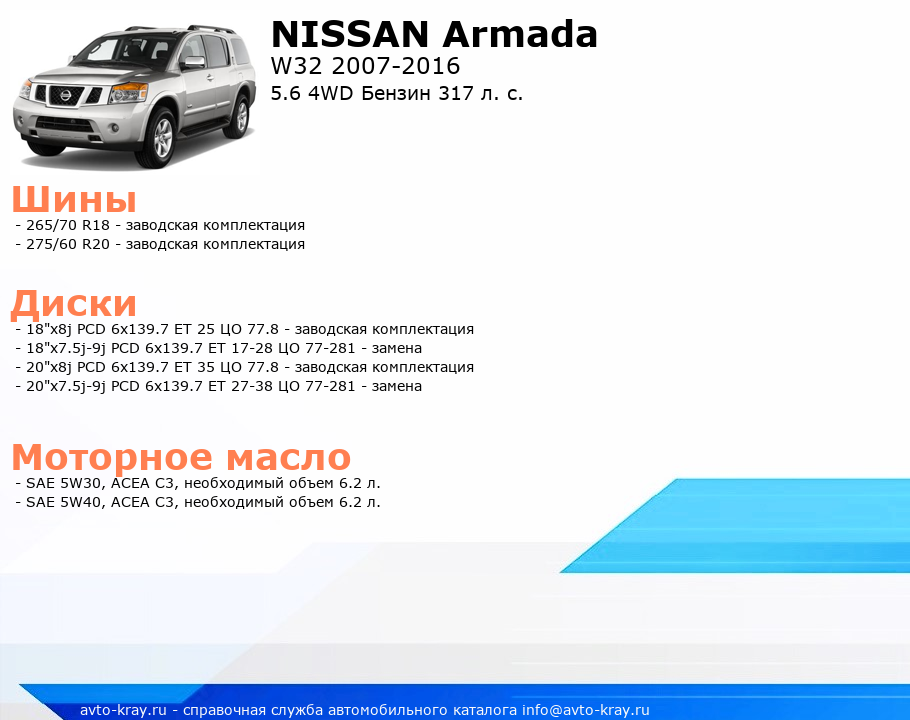 NISSAN Armada
W32 2007-2016
5.6 4WD Бензин 317 л. с.

Шины
- 265/70 R18 - заводская комплектация
- 275/60 R20 - заводская комплектация

Диски
- 18"x8j PCD 6x139.7 ET 25 ЦО 77.8 - заводская комплектация
- 18"x7.5j-9j PCD 6x139.7 ET 17-28 ЦО 77-281 - замена
- 20"x8j PCD 6x139.7 ET 35 ЦО 77.8 - заводская комплектация
- 20"x7.5j-9j PCD 6x139.7 ET 27-38 ЦО 77-281 - замена

Моторное масло
- SAE 5W30, ACEA C3, необходимый объем 6.2 л.
- SAE 5W40, ACEA C3, необходимый объем 6.2 л.

avto-kray.ru - справочная служба автомобильного каталога info@avto-kray.ru